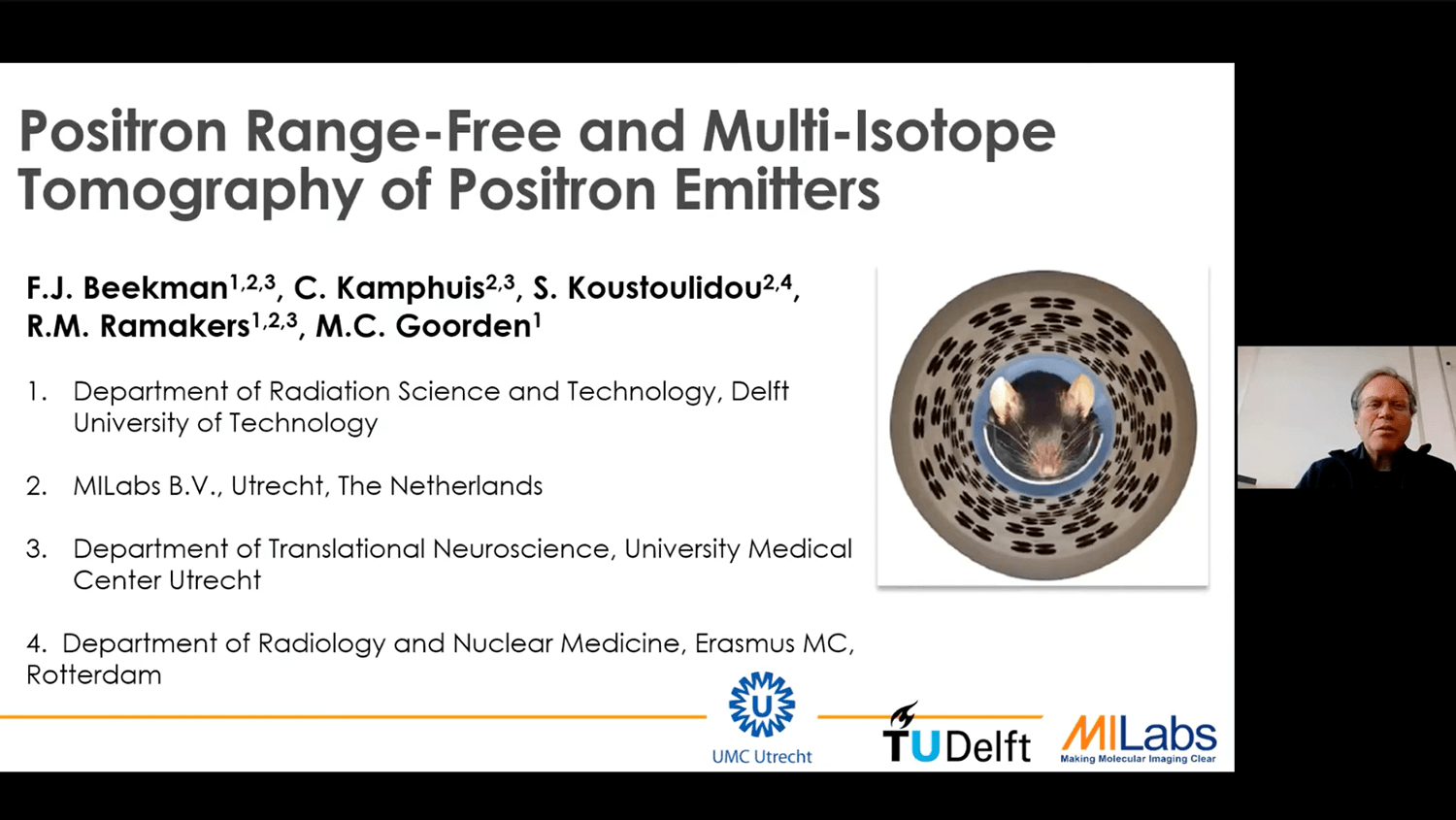 Positron Range-Free and Multi-Isotope Tomography of Positron Emitters

F.J. Beekman$^{1,2,3}$, C. Kamphuis$^{2,3}$, S. Koustoulidou$^{2,4}$, R.M. Ramakers$^{1,2,3}$, M.C. Goorden$^{1}$

1. Department of Radiation Science and Technology, Delft University of Technology

2. MILabs B.V., Utrecht, The Netherlands

3. Department of Translational Neuroscience, University Medical Center Utrecht

4. Department of Radiology and Nuclear Medicine, Erasmus MC, Rotterdam

UMC Utrecht

TUDelft

MILabs
Making Molecular Imaging Clear